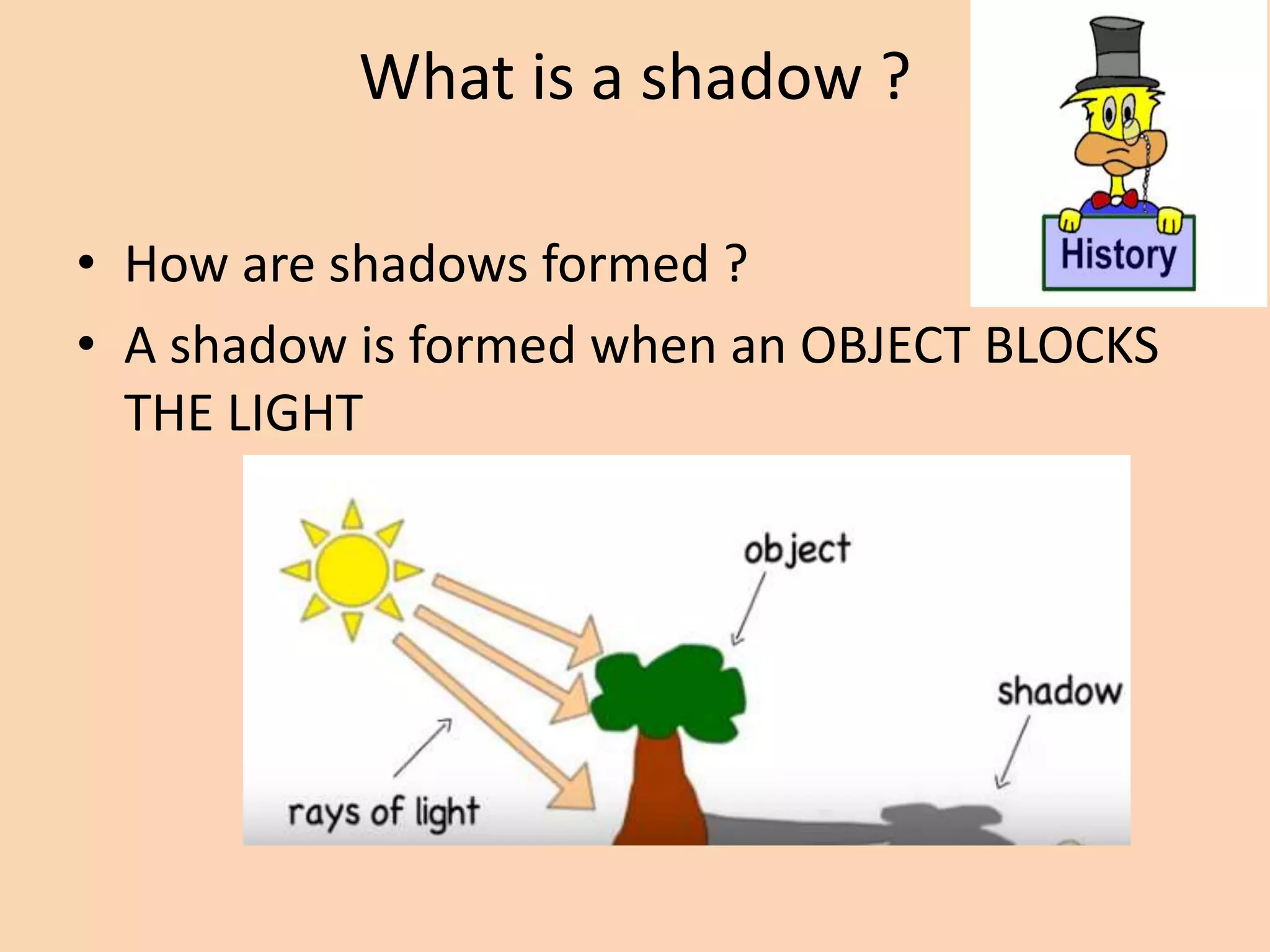 What is a shadow ?

History

• How are shadows formed ?
• A shadow is formed when an OBJECT BLOCKS THE LIGHT

object

shadow

rays of light